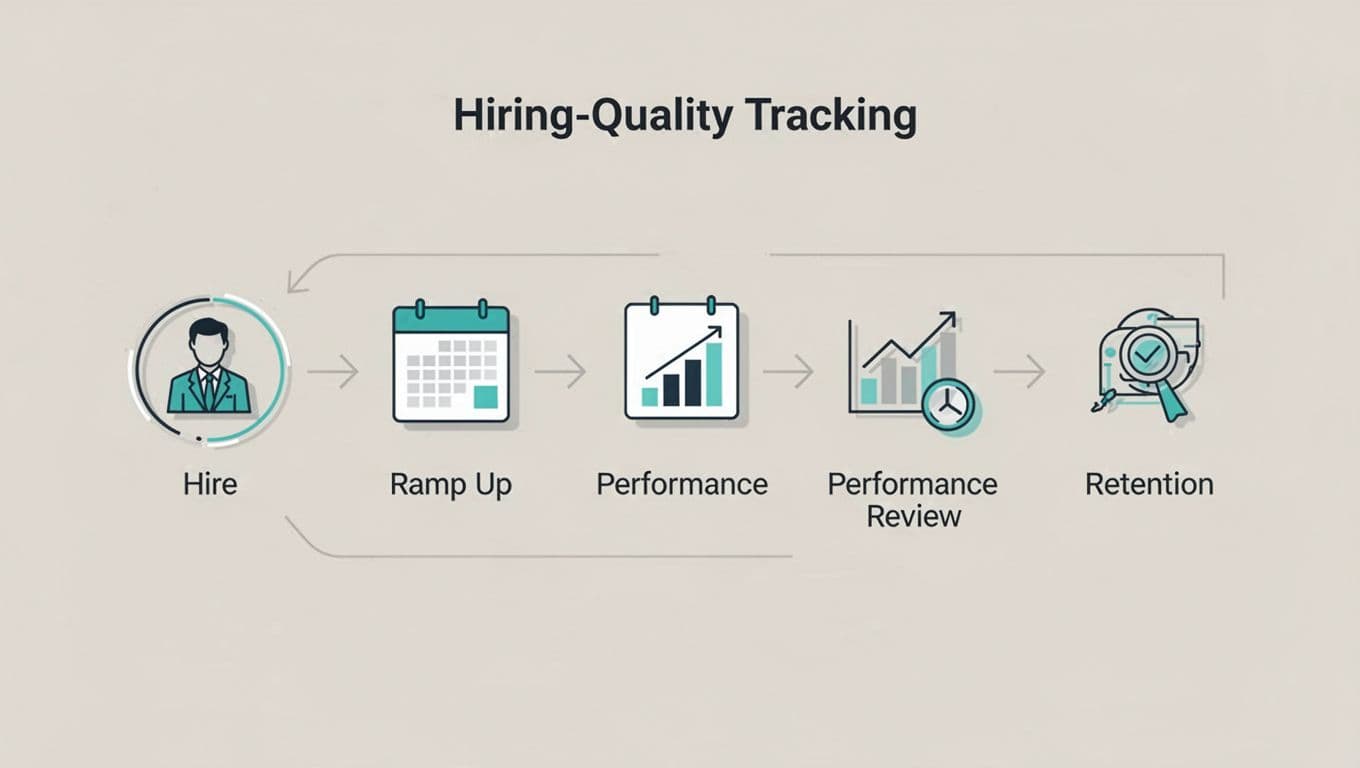 Hiring-Quality Tracking

Hire

Ramp Up

Performance

Performance Review

Retention